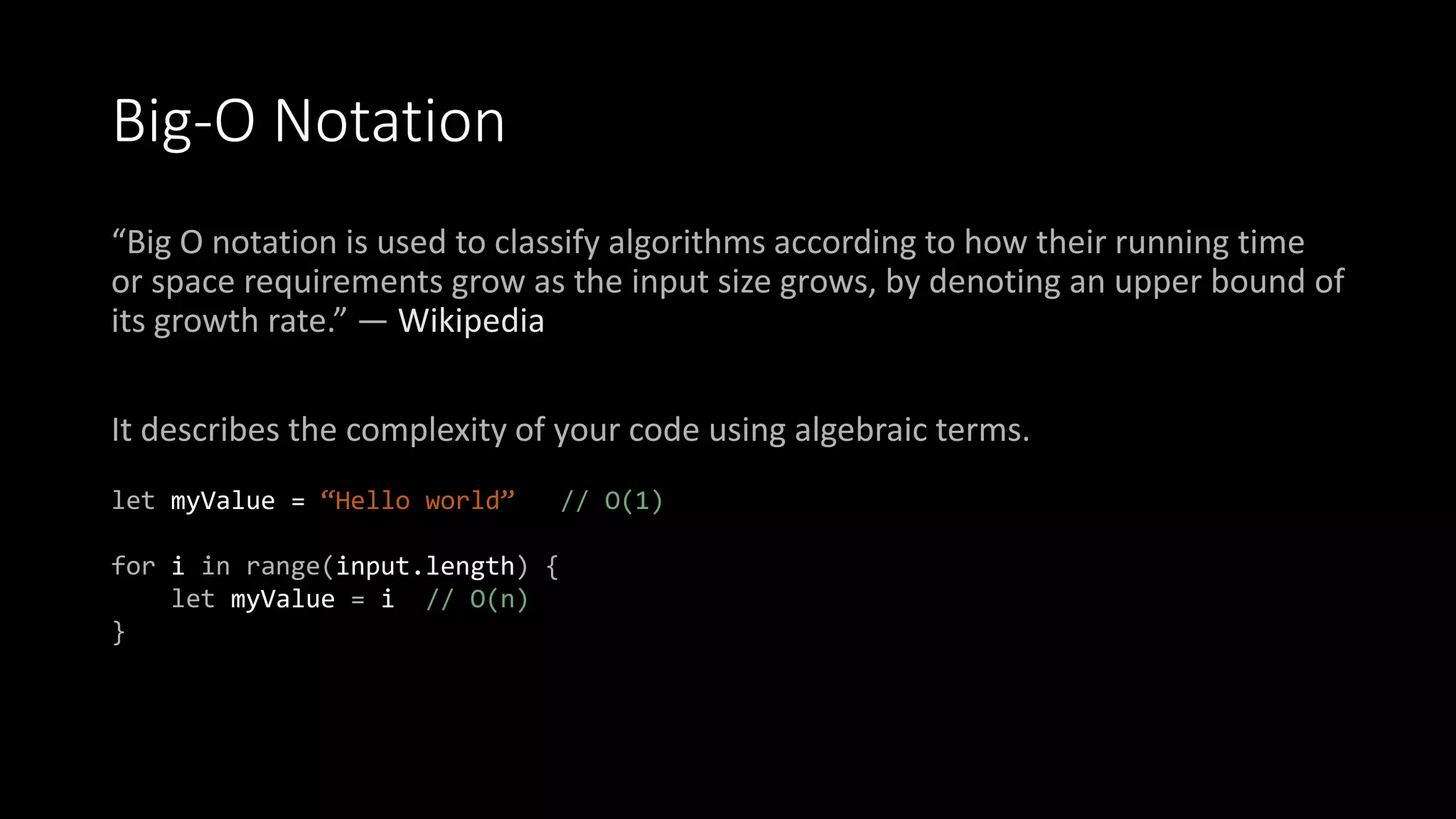 Big-O Notation

“Big O notation is used to classify algorithms according to how their running time or space requirements grow as the input size grows, by denoting an upper bound of its growth rate.” — Wikipedia

It describes the complexity of your code using algebraic terms.

let myValue = “Hello world”   // O(1)

for i in range(input.length) {
    let myValue = i  // O(n)
}